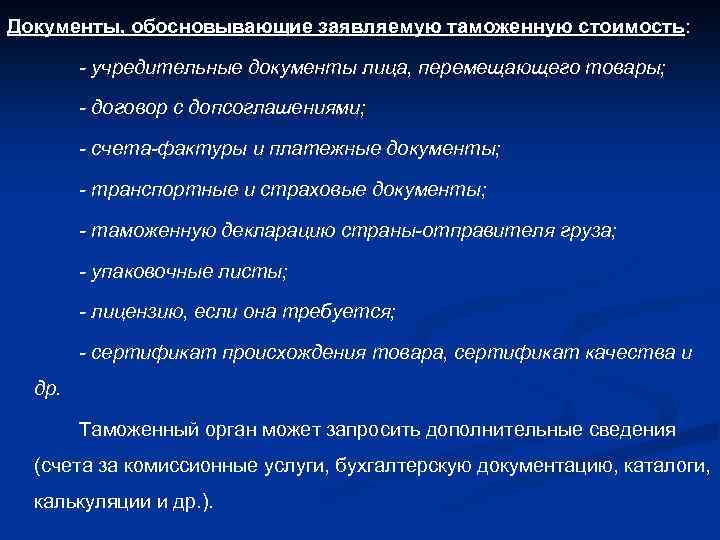 Документы, обосновывающие заявляемую таможенную стоимость:

- учредительные документы лица, перемещающего товары;

- договор с допсоглашениями;

- счета-фактуры и платежные документы;

- транспортные и страховые документы;

- таможенную декларацию страны-отправителя груза;

- упаковочные листы;

- лицензию, если она требуется;

- сертификат происхождения товара, сертификат качества и др.

Таможенный орган может запросить дополнительные сведения (счета за комиссионные услуги, бухгалтерскую документацию, каталоги, калькуляции и др.).